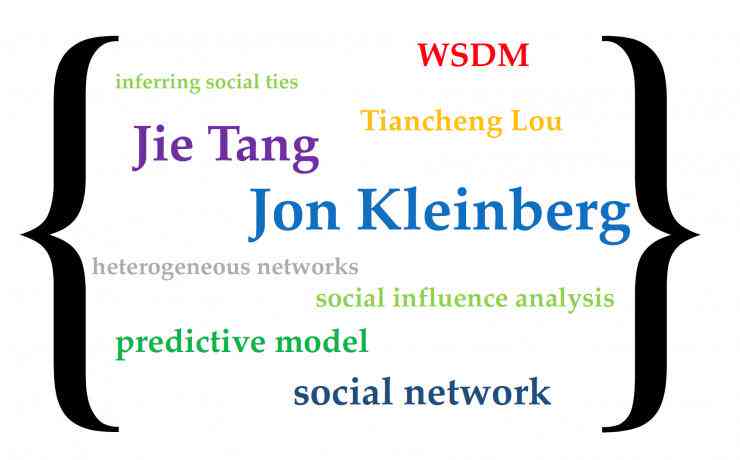 {
WSDM
inferring social ties
Tiancheng Lou
Jie Tang
Jon Kleinberg
heterogeneous networks
social influence analysis
predictive model
social network
}